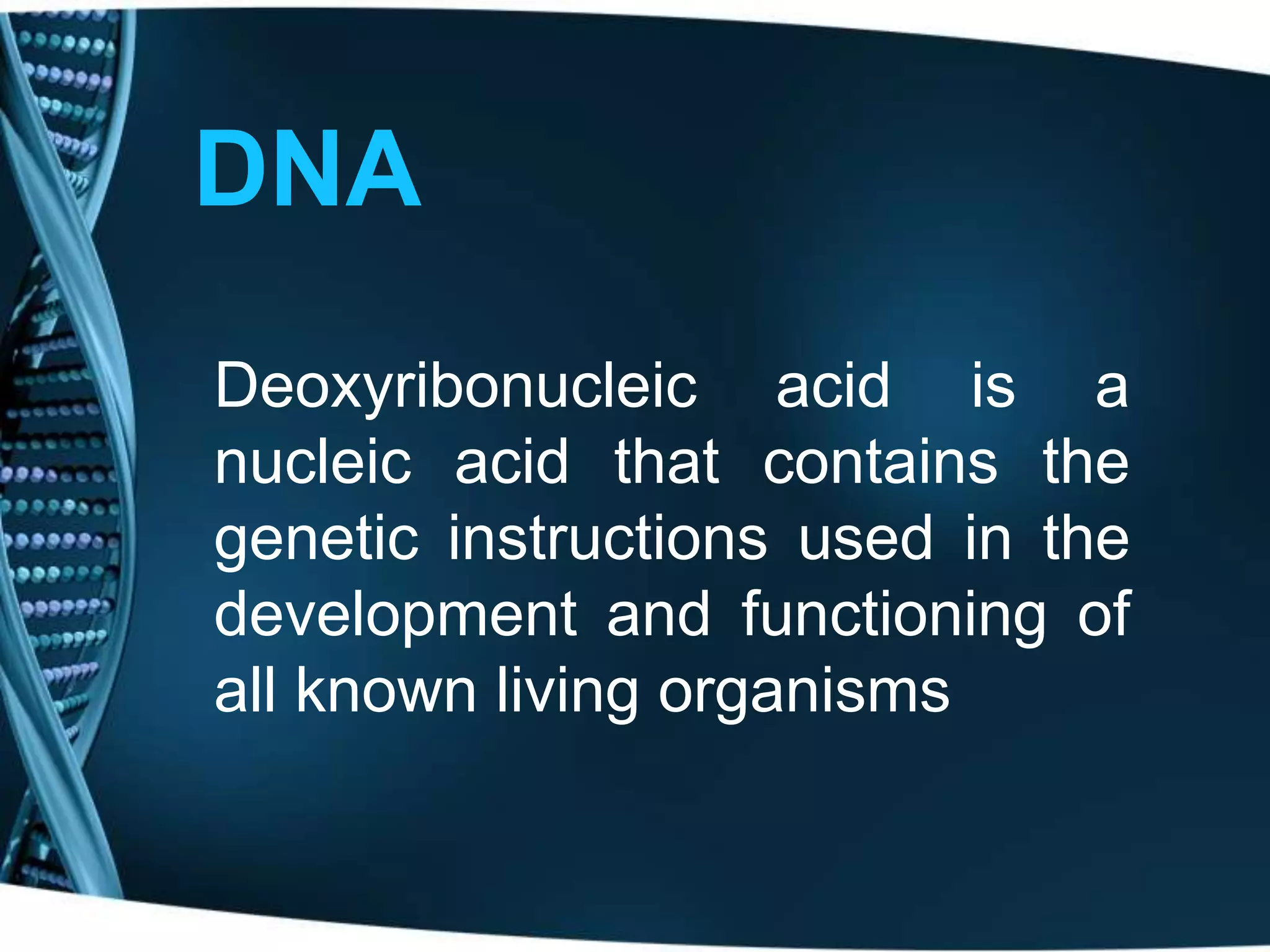 DNA

Deoxyribonucleic acid is a nucleic acid that contains the genetic instructions used in the development and functioning of all known living organisms